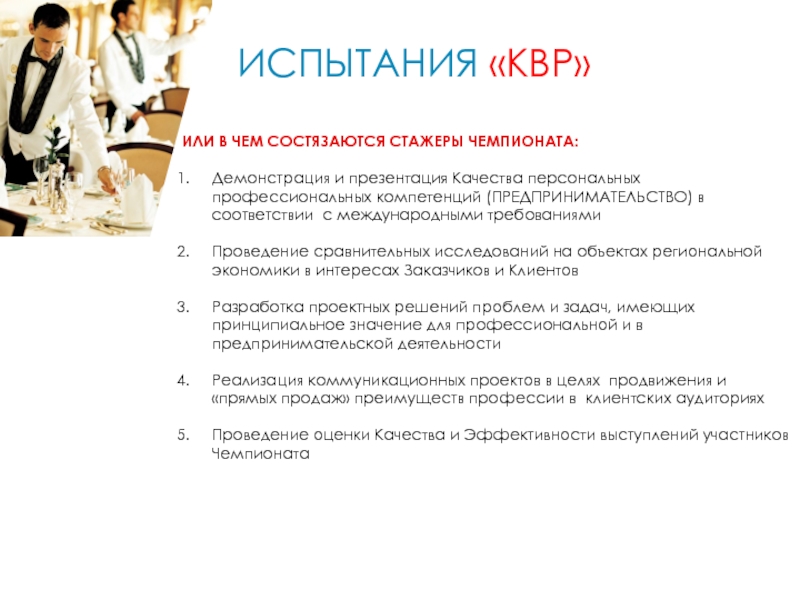 ИСПЫТАНИЯ «КВР»

ИЛИ В ЧЕМ СОСТЯЗАЮТСЯ СТАЖЕРЫ ЧЕМПИОНАТА:

1. Демонстрация и презентация Качества персональных профессиональных компетенций (ПРЕДПРИНИМАТЕЛЬСТВО) в соответствии с международными требованиями

2. Проведение сравнительных исследований на объектах региональной экономики в интересах Заказчиков и Клиентов

3. Разработка проектных решений проблем и задач, имеющих принципиальное значение для профессиональной и в предпринимательской деятельности

4. Реализация коммуникационных проектов в целях продвижения и «прямых продаж» преимуществ профессии в клиентских аудиториях

5. Проведение оценки Качества и Эффективности выступлений участников Чемпионата